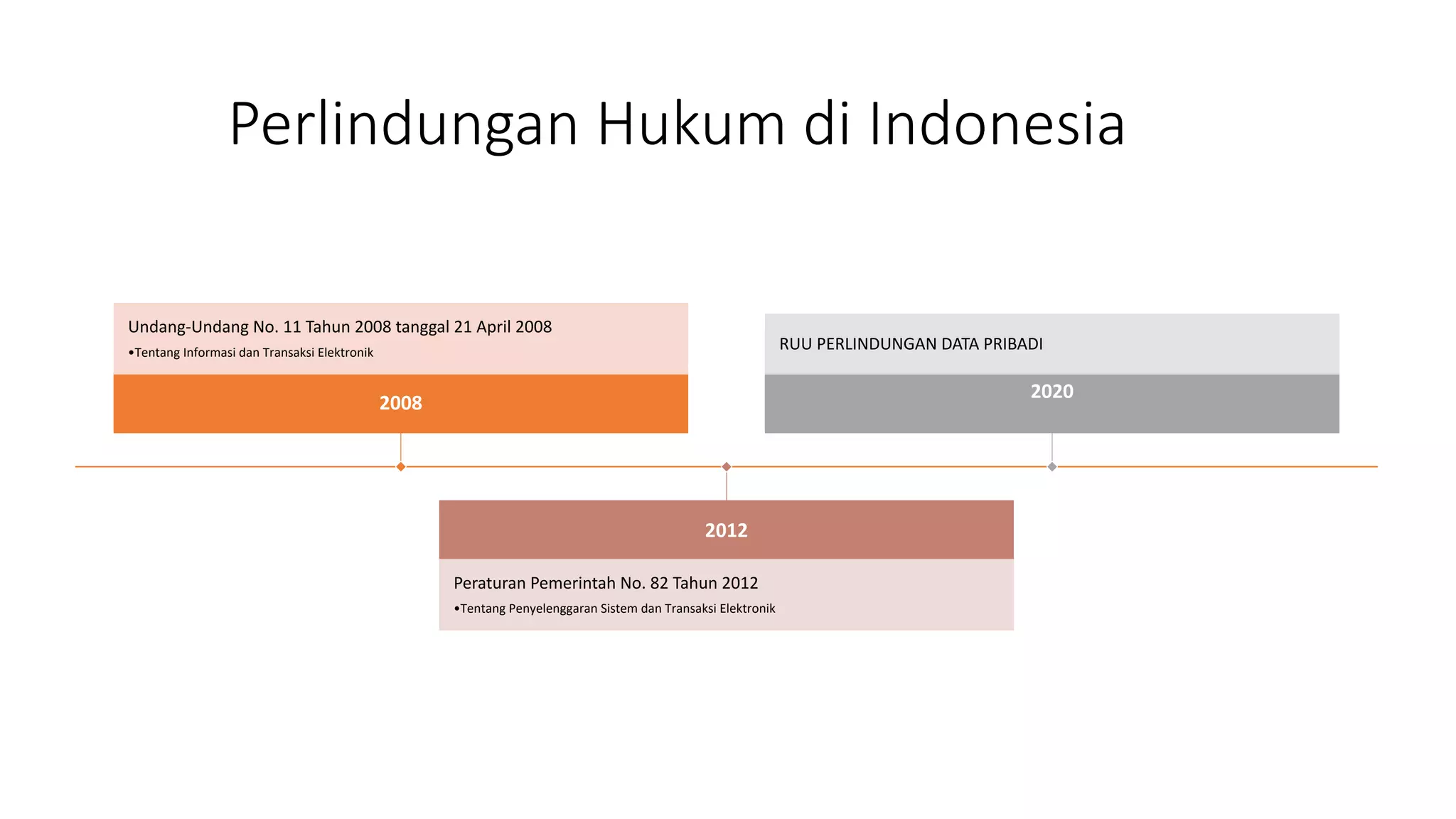 Perlindungan Hukum di Indonesia

Undang-Undang No. 11 Tahun 2008 tanggal 21 April 2008
•Tentang Informasi dan Transaksi Elektronik

2008

RUU PERLINDUNGAN DATA PRIBADI

2020

2012

Peraturan Pemerintah No. 82 Tahun 2012
•Tentang Penyelenggaran Sistem dan Transaksi Elektronik